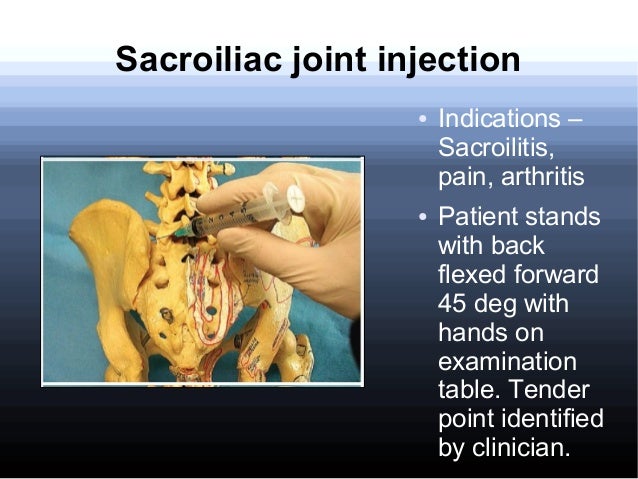 Sacroiliac joint injection

• Indications – Sacroilitis, pain, arthritis
• Patient stands with back flexed forward 45 deg with hands on examination table. Tender point identified by clinician.